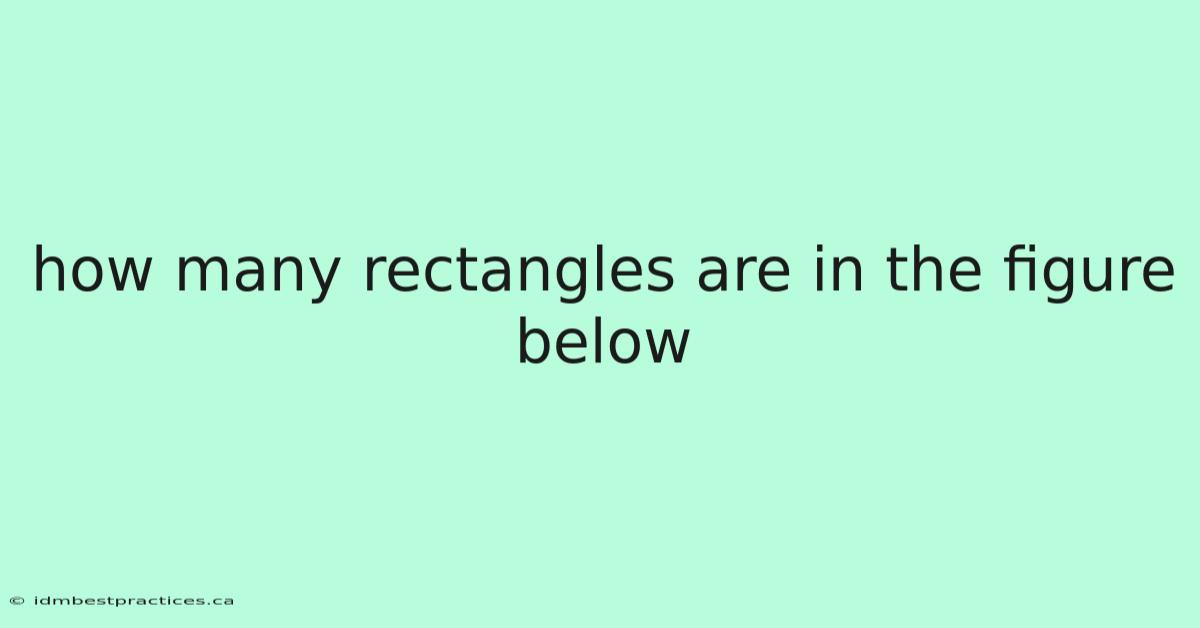 how many rectangles are in the figure below

© idmbestpractices.ca